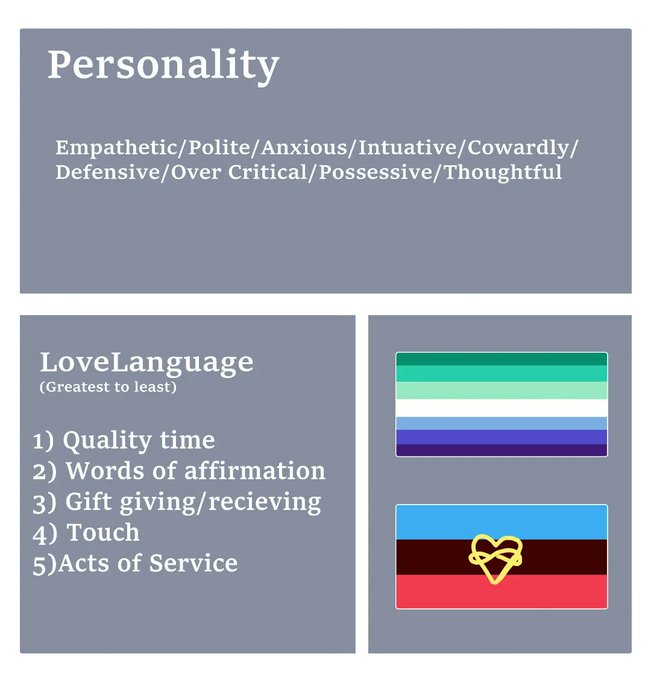 Personality

Empathetic/Polite/Anxious/Intuative/Cowardly/ Defensive/Over Critical/Possessive/Thoughtful

LoveLanguage
(Greatest to least)

1) Quality time
2) Words of affirmation
3) Gift giving/recieving
4) Touch
5)Acts of Service